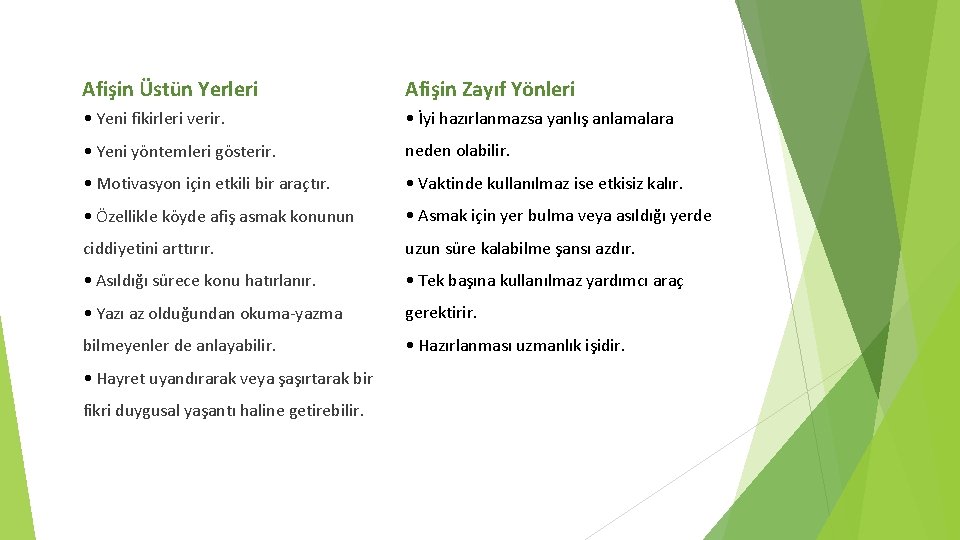 Afişin Üstün Yerleri

• Yeni fikirleri verir.

• Yeni yöntemleri gösterir.

• Motivasyon için etkili bir araçtır.

• Özellikle köyde afiş asmak konunun ciddiyetini arttırır.

• Asıldığı sürece konu hatırlanır.

• Yazı az olduğundan okuma-yazma bilmeyenler de anlayabilir.

• Hayret uyandırarak veya şaşırtarak bir fikri duygusal yaşantı haline getirebilir.

Afişin Zayıf Yönleri

• İyi hazırlanmazsa yanlış anlamalara neden olabilir.

• Vaktinde kullanılmaz ise etkisiz kalır.

• Asmak için yer bulma veya asıldığı yerde uzun süre kalabilme şansı azdır.

• Tek başına kullanılmaz yardımcı araç gerektirir.

• Hazırlanması uzmanlık işidir.